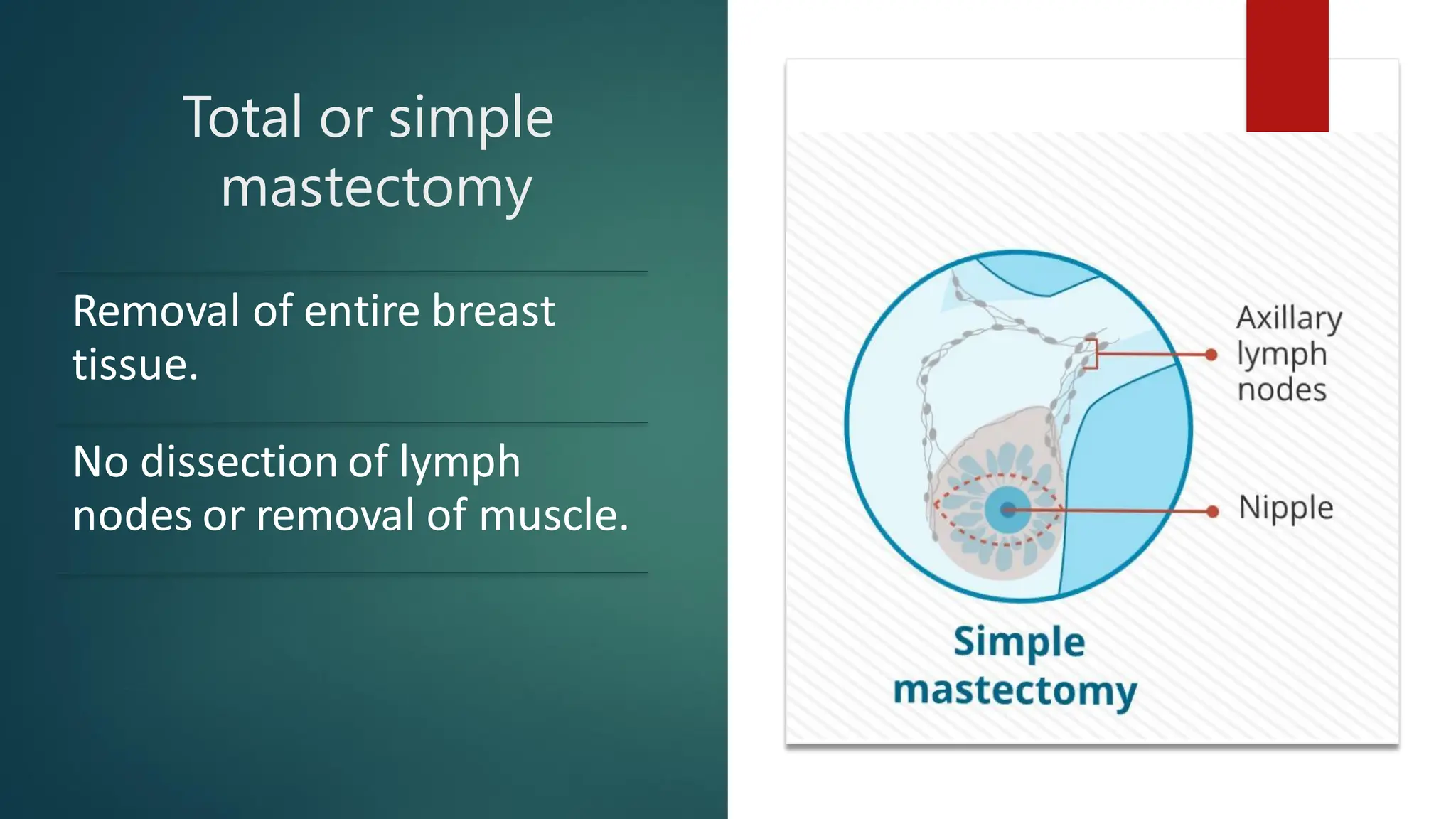 Total or simple mastectomy

Removal of entire breast tissue.

No dissection of lymph nodes or removal of muscle.

Axillary lymph nodes

Nipple

Simple mastectomy